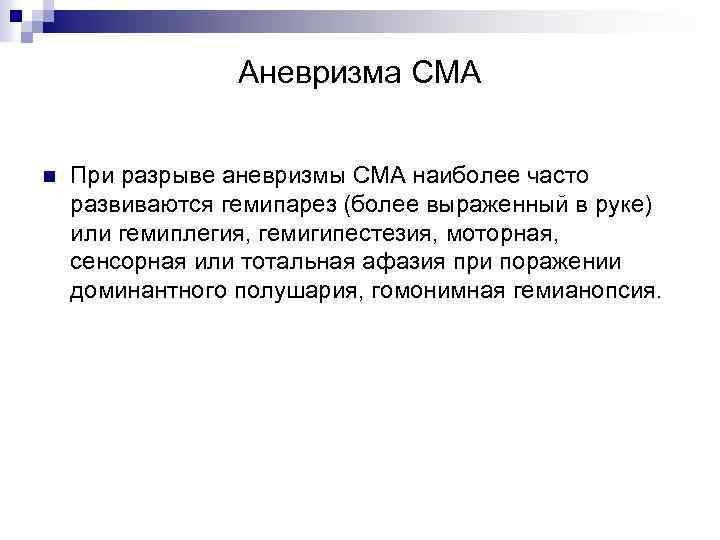 Аневризма СМА

При разрыве аневризмы СМА наиболее часто развиваются гемипарез (более выраженный в руке) или гемиплегия, гемигипестезия, моторная, сенсорная или тотальная афазия при поражении доминантного полушария, гомонимная гемианопсия.